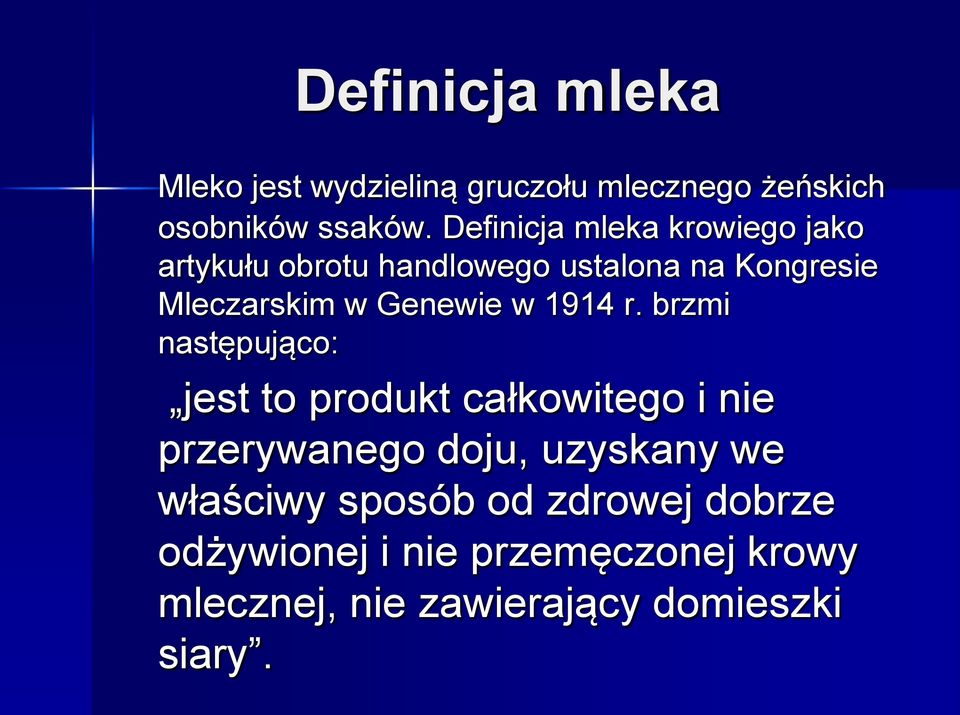 Definicja mleka

Mleko jest wydzieliną gruczołu mlecznego żeńskich osobników ssaków. Definicja mleka krowiego jako artykułu obrotu handlowego ustalona na Kongresie Mleczarskim w Genewie w 1914 r. brzmi następująco:

„jest to produkt całkowitego i nie przerywanego doju, uzyskany we właściwy sposób od zdrowej dobrze odżywionej i nie przemęczonej krowy mlecznej, nie zawierający domieszki siary”.